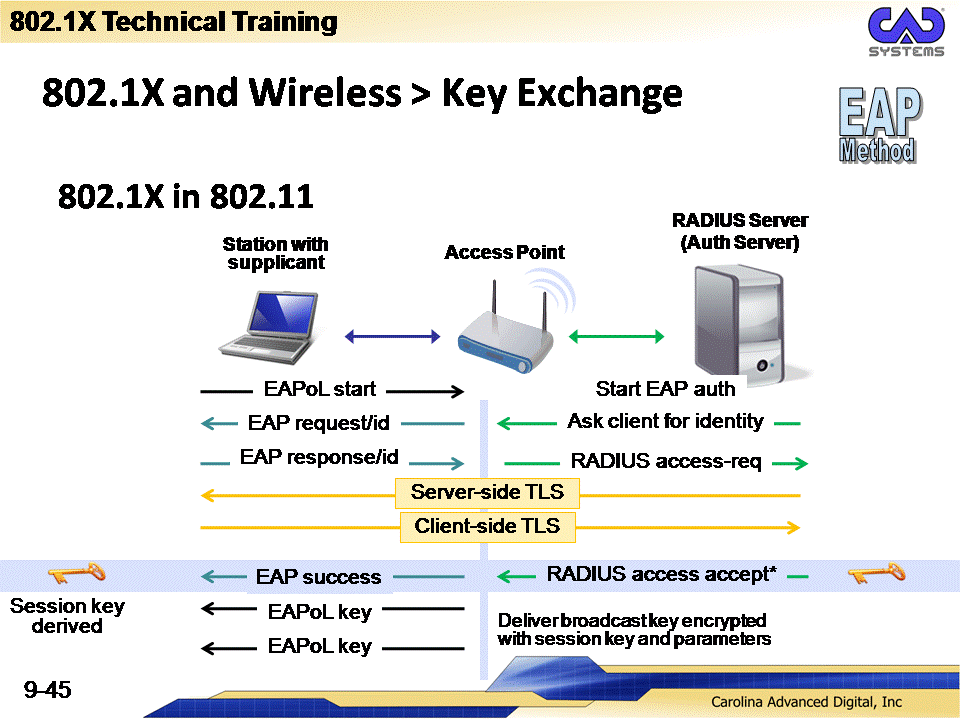 802.1X Technical Training

CAD SYSTEMS

802.1X and Wireless > Key Exchange

EAP Method

802.1X in 802.11

Station with supplicant

Access Point

RADIUS Server (Auth Server)

EAPoL start

Start EAP auth

EAP request/id

Ask client for identity

EAP response/id

RADIUS access-req

Server-side TLS

Client-side TLS

EAP success

RADIUS access accept*

Session key derived

EAPoL key

EAPoL key

Deliver broadcast key encrypted with session key and parameters

9-45

Carolina Advanced Digital, Inc